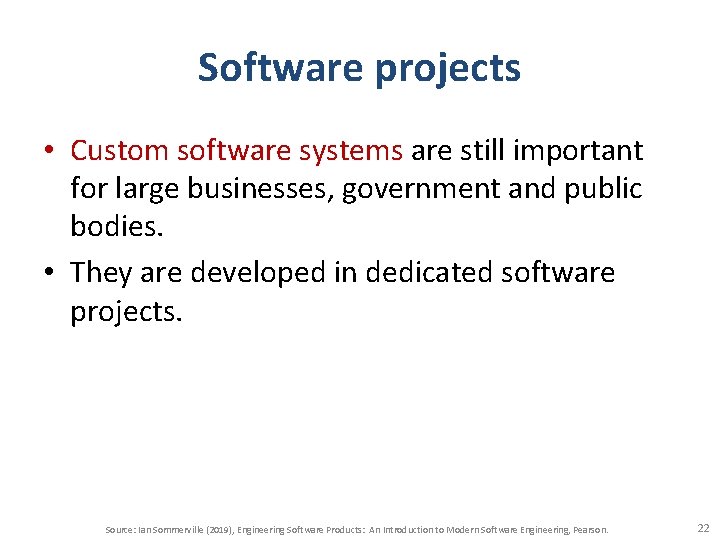 Software projects

• Custom software systems are still important for large businesses, government and public bodies.

• They are developed in dedicated software projects.

Source: Ian Sommerville (2019), Engineering Software Products: An Introduction to Modern Software Engineering, Pearson.

22